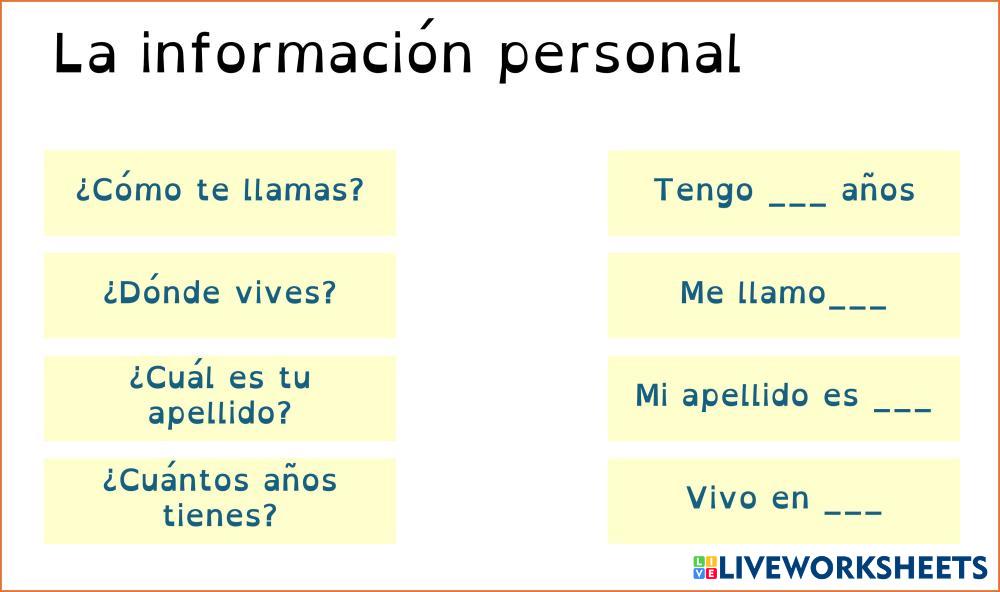 La información personal

¿Cómo te llamas?

¿Dónde vives?

¿Cuál es tu apellido?

¿Cuántos años tienes?

Tengo ___ años

Me llamo___

Mi apellido es ___

Vivo en ___

LIVEWORKSHEETS